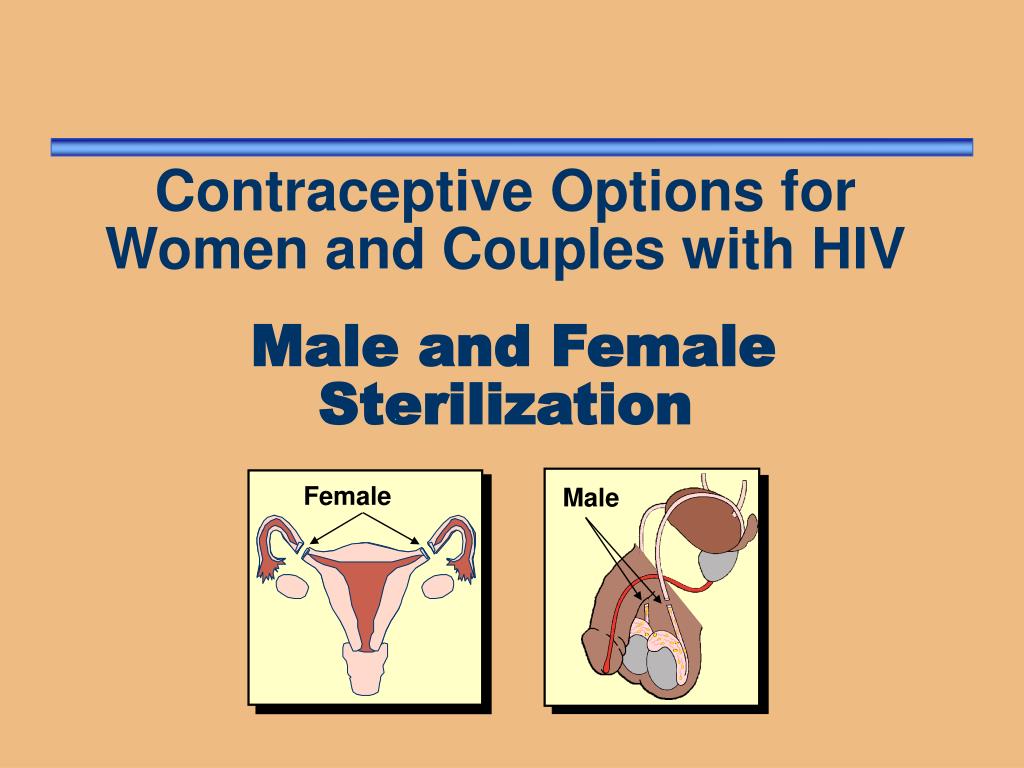 Contraceptive Options for Women and Couples with HIV

Male and Female Sterilization

Female

Male